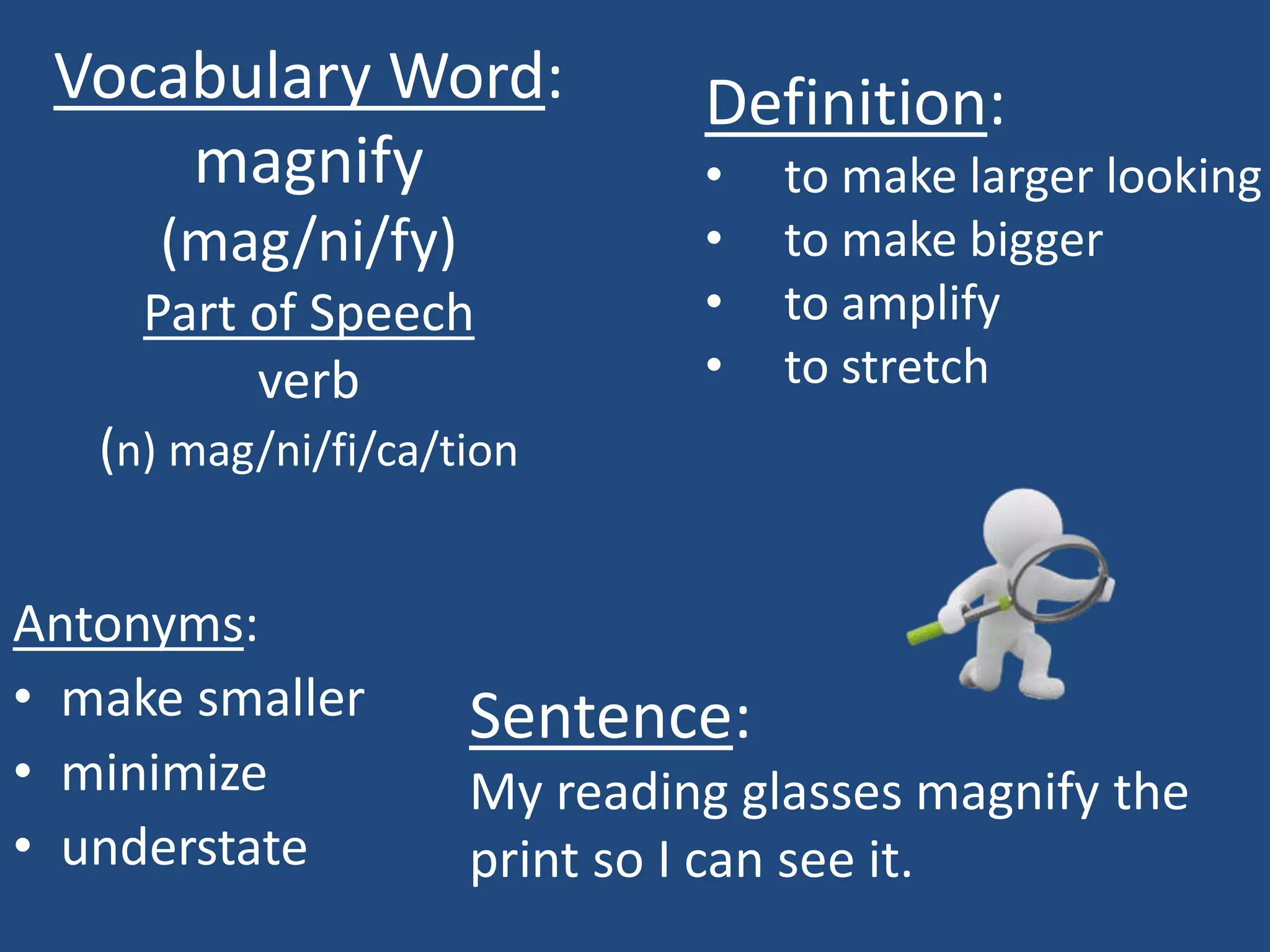 Vocabulary Word:
magnify
(mag/ni/fy)
Part of Speech
verb
(n) mag/ni/fi/ca/tion

Definition:
• to make larger looking
• to make bigger
• to amplify
• to stretch

Antonyms:
• make smaller
• minimize
• understate

Sentence:
My reading glasses magnify the print so I can see it.